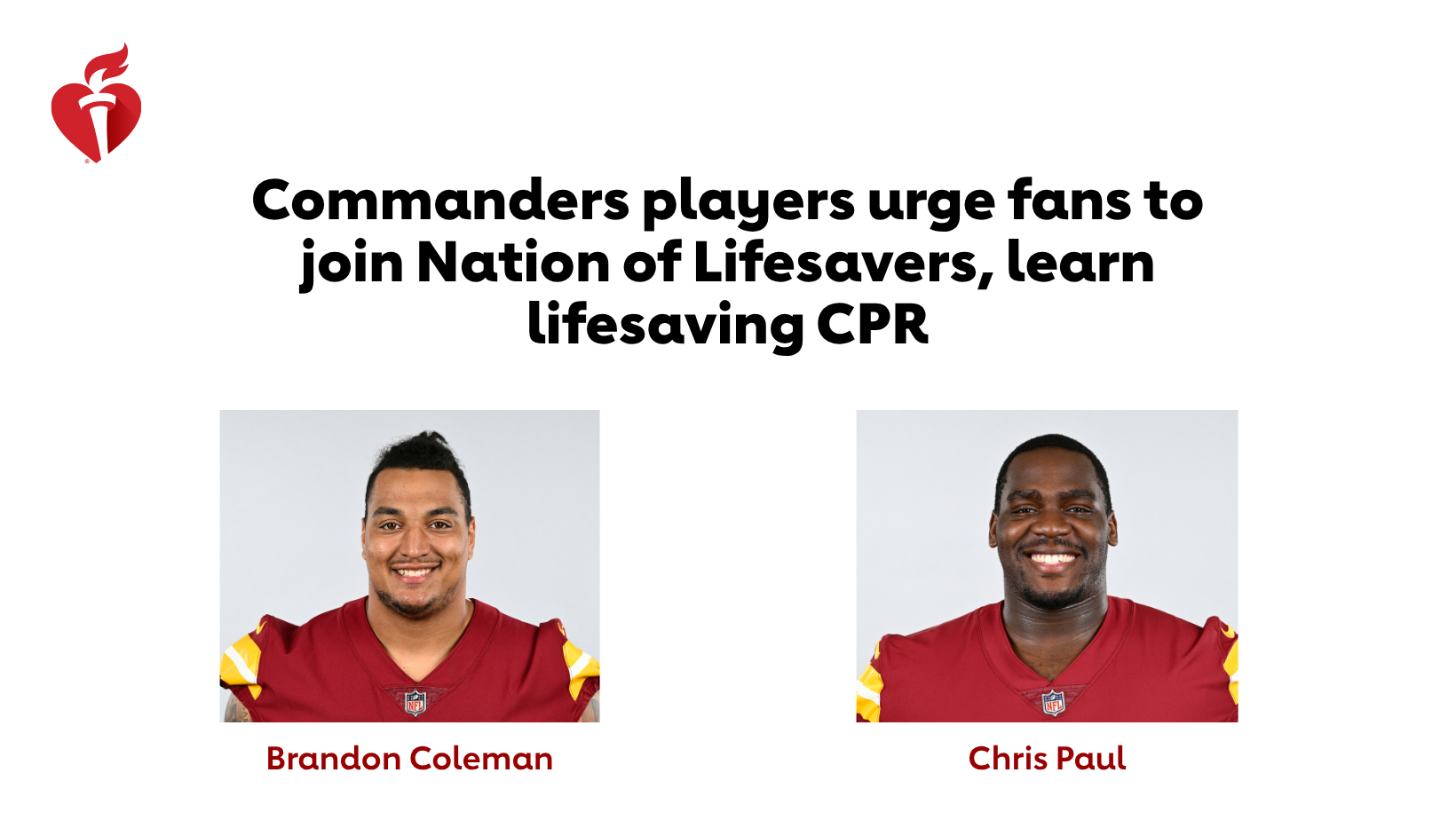 Commanders players urge fans to join Nation of Lifesavers, learn lifesaving CPR

NFL

Brandon Coleman

NFL

Chris Paul